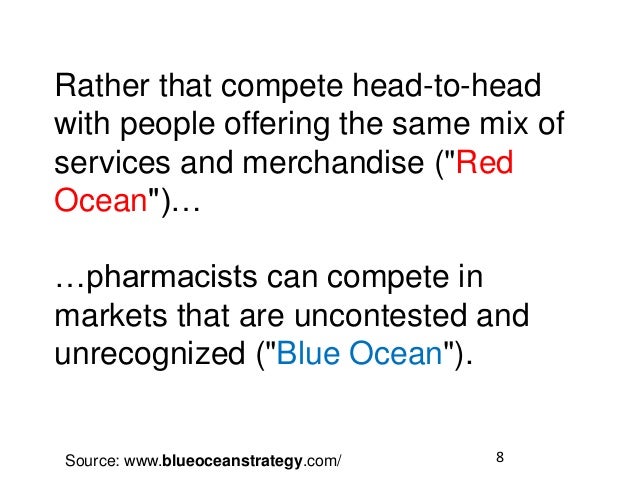 Rather that compete head-to-head with people offering the same mix of services and merchandise ("Red Ocean")…

…pharmacists can compete in markets that are uncontested and unrecognized ("Blue Ocean").

Source: www.blueoceanstrategy.com/

8